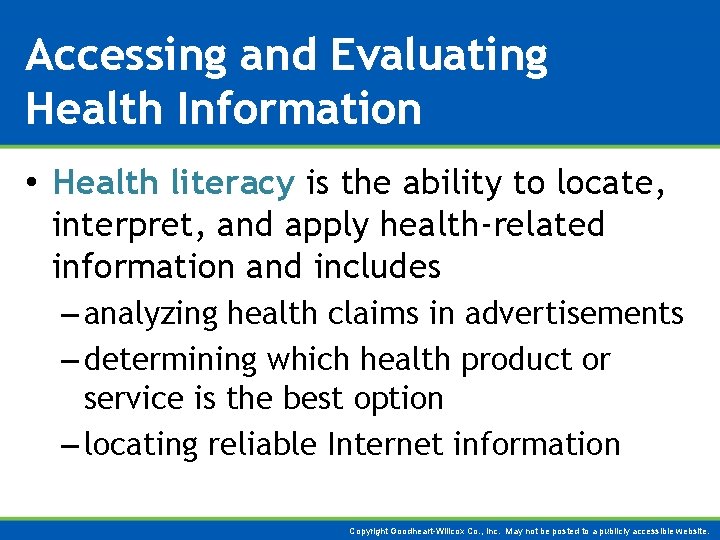 Accessing and Evaluating Health Information

• Health literacy is the ability to locate, interpret, and apply health-related information and includes
– analyzing health claims in advertisements
– determining which health product or service is the best option
– locating reliable Internet information

Copyright Goodheart-Willcox Co., Inc. May not be posted to a publicly accessible website.